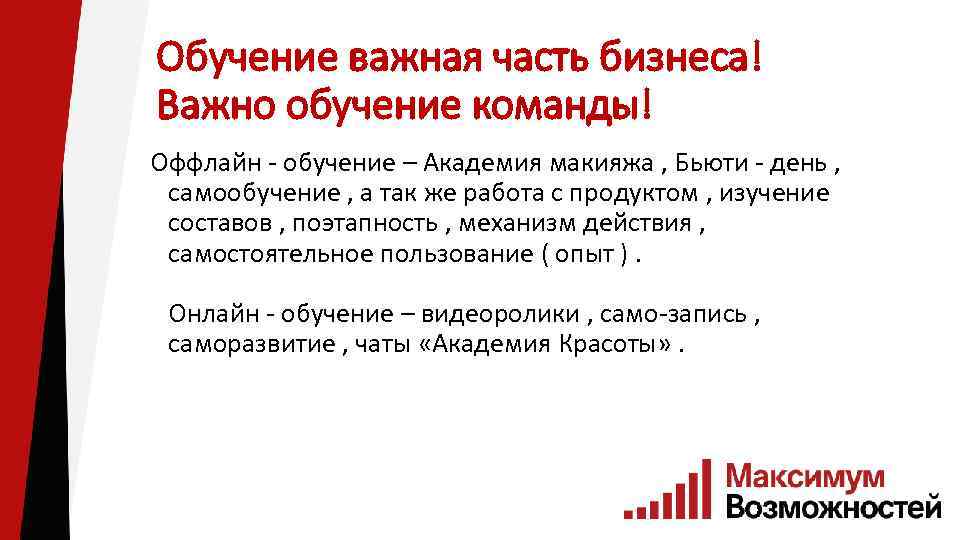 Обучение важная часть бизнеса!
Важно обучение команды!

Оффлайн - обучение – Академия макияжа , Бьюти - день , самообучение , а так же работа с продуктом , изучение составов , поэтапность , механизм действия , самостоятельное пользование ( опыт ) .

Онлайн - обучение – видеоролики , само-запись , саморазвитие , чаты «Академия Красоты» .

Максимум
Возможностей